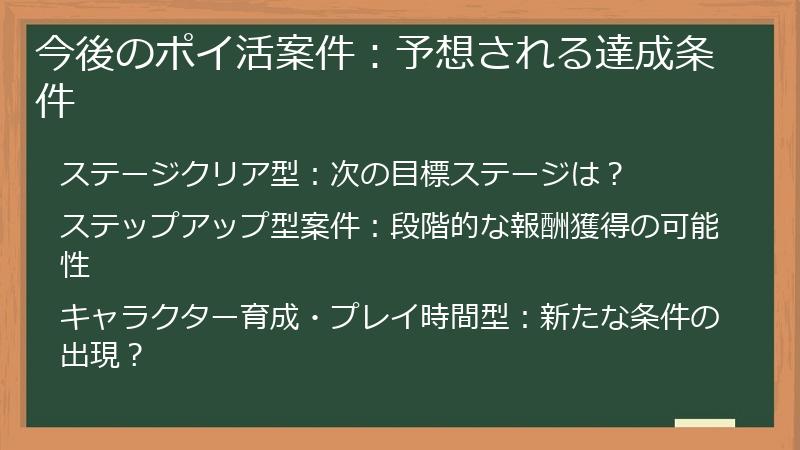 今後のポイ活案件：予想される達成条件

ステージクリア型：次の目標ステージは？

ステップアップ型案件：段階的な報酬獲得の可能性

キャラクター育成・プレイ時間型：新たな条件の出現？